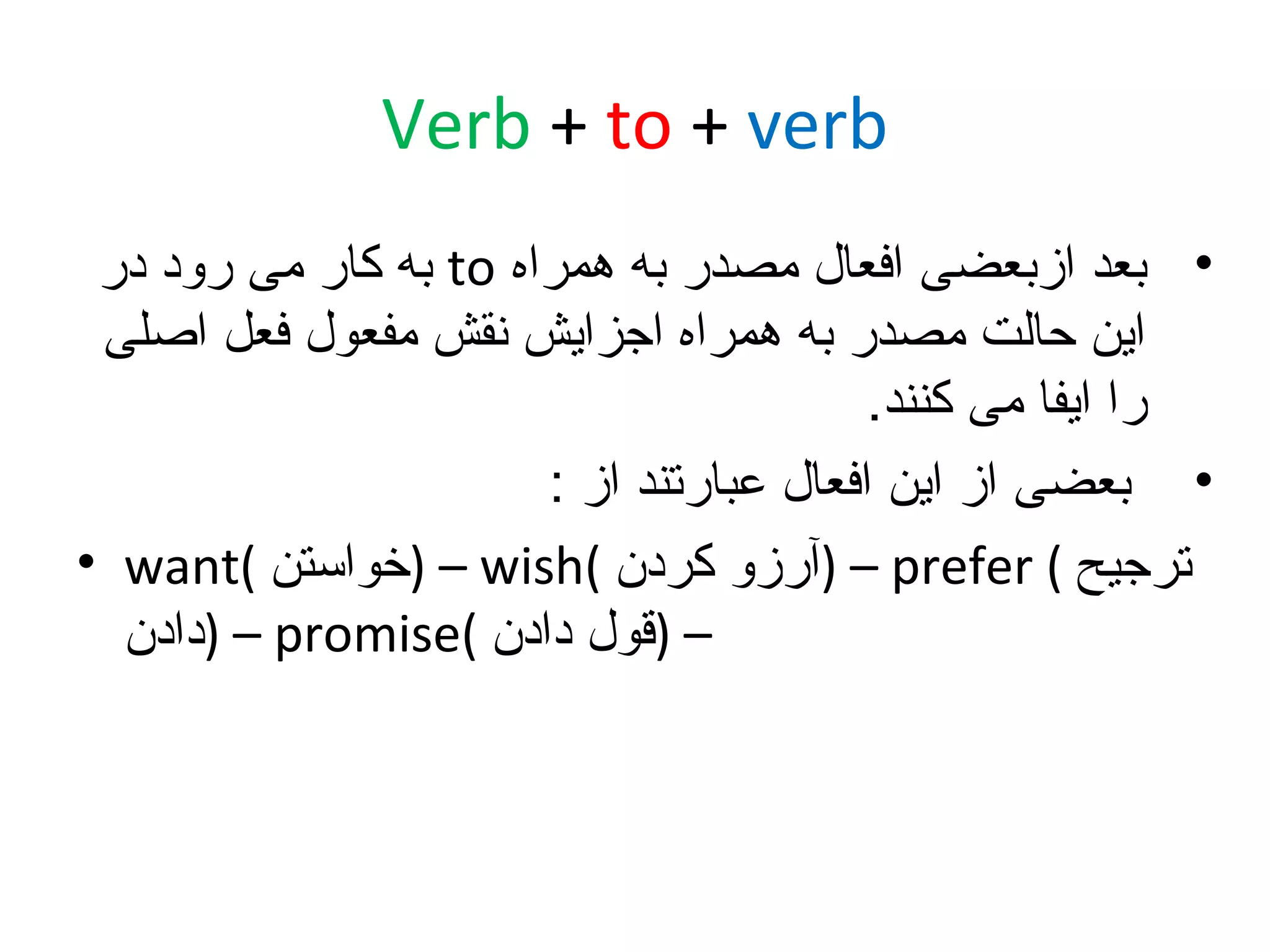 Verb + to + verb

• بعد ازبعضی افعال مصدر به همراه to به کار می رود در این حالت مصدر به همراه اجزایش نقش مفعول فعل اصلی را ایفا می کنند.

• بعضی از این افعال عبارتند از :

• want( خواستن) – wish( آرزو کردن) – prefer ( ترجیح دادن) – promise( قول دادن) –